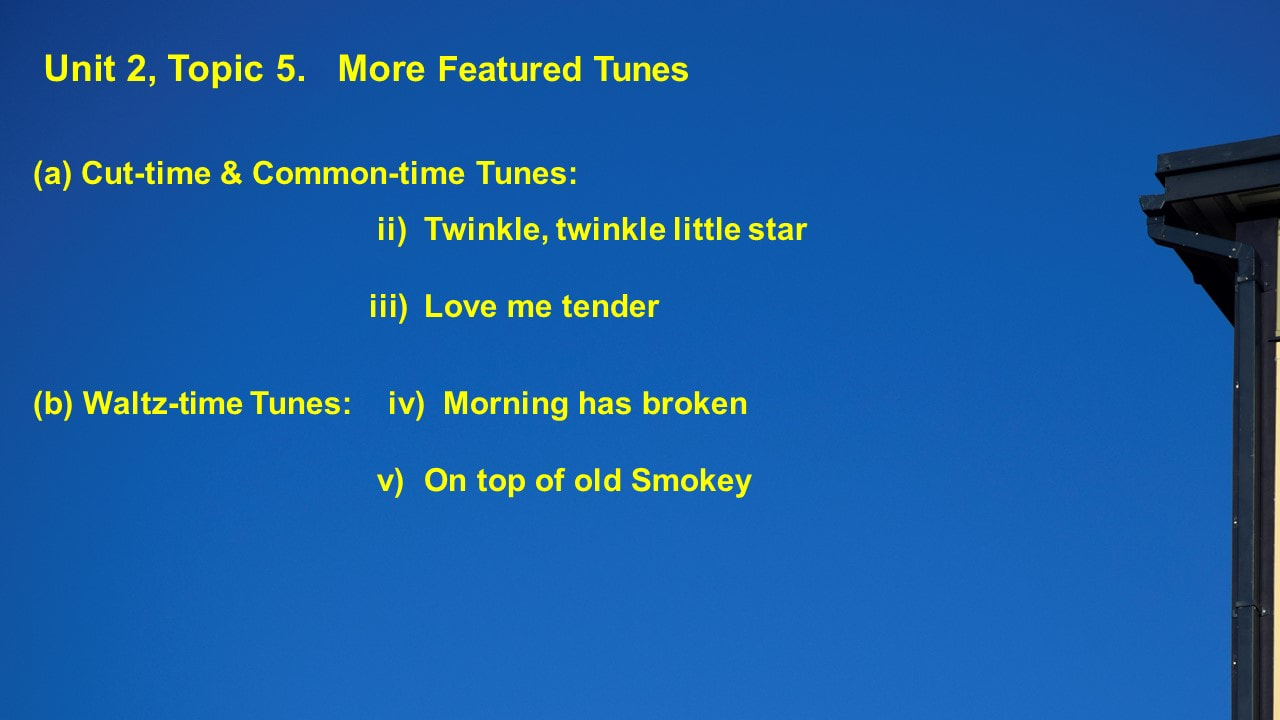 Unit 2, Topic 5. More Featured Tunes

(a) Cut-time & Common-time Tunes:

ii) Twinkle, twinkle little star

iii) Love me tender

(b) Waltz-time Tunes: iv) Morning has broken

v) On top of old Smokey